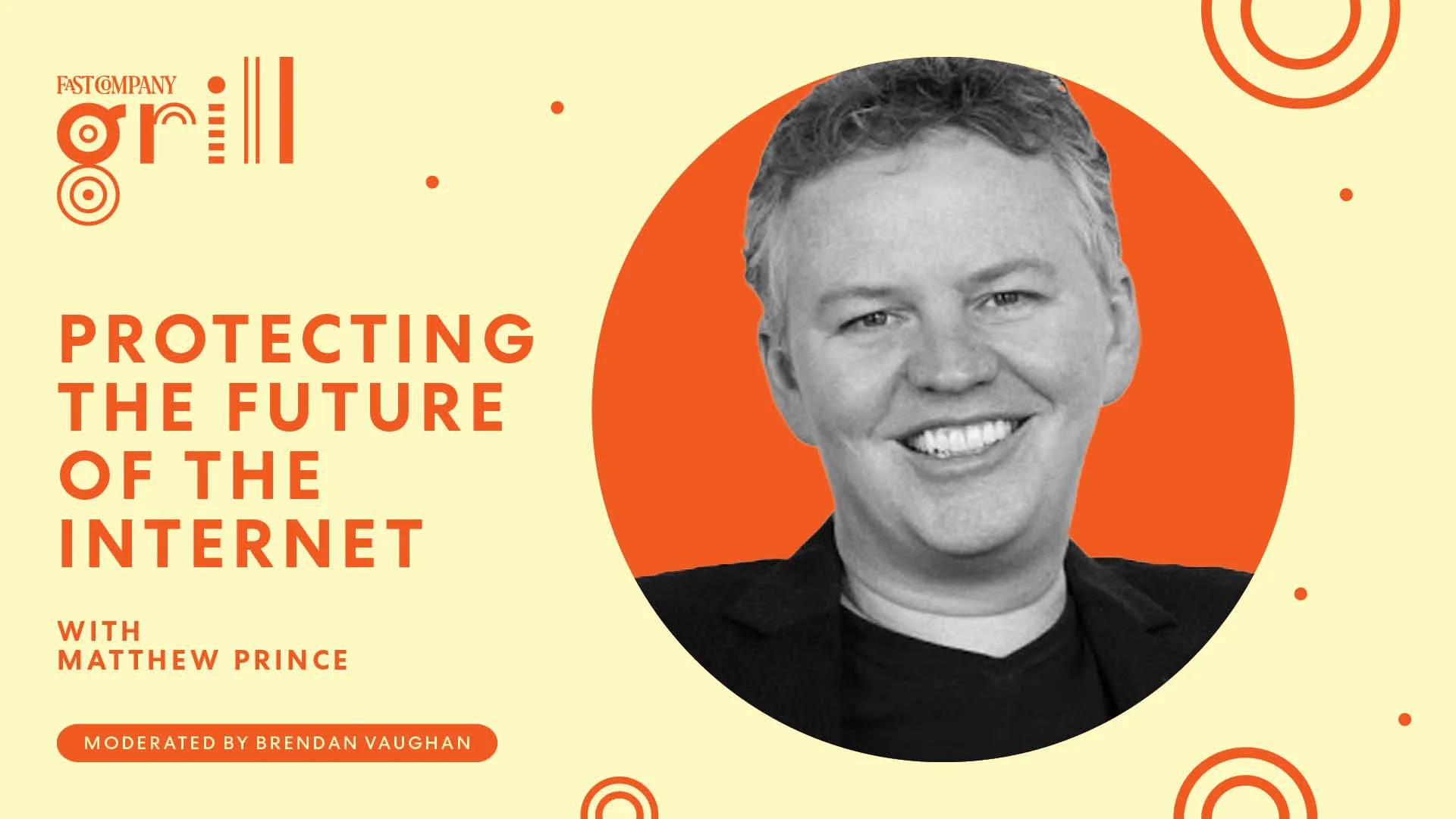 FAST COMPANY
grill

PROTECTING THE FUTURE OF THE INTERNET

WITH
MATTHEW PRINCE

MODERATED BY BRENDAN VAUGHAN